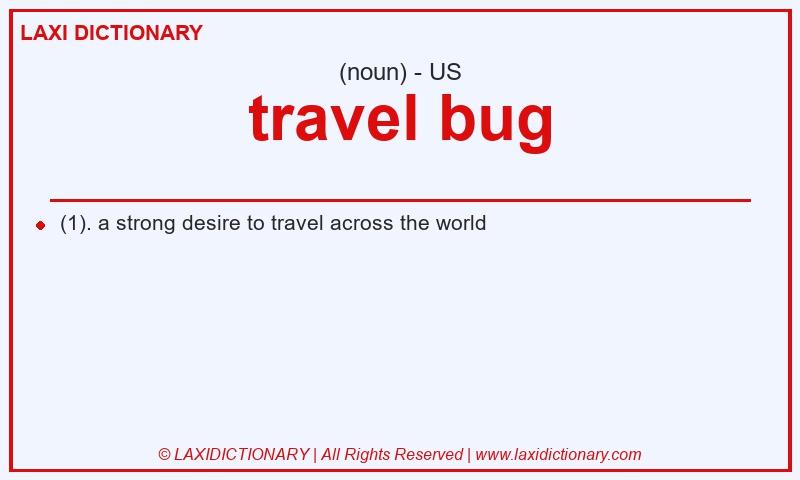 LAXI DICTIONARY

(noun) - US

travel bug

(1). a strong desire to travel across the world

© LAXIDICTIONARY | All Rights Reserved | www.laxidictionary.com